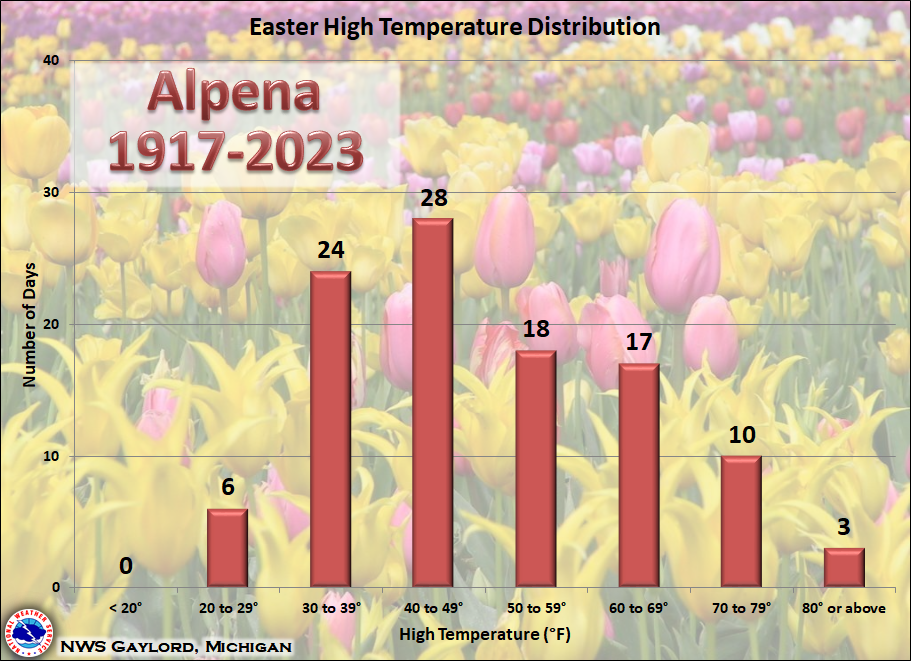 Easter High Temperature Distribution

Alpena
1917-2023

Number of Days

40
30
20
10
0

0
6
24
28
18
17
10
3

< 20°
20 to 29°
30 to 39°
40 to 49°
50 to 59°
60 to 69°
70 to 79°
80° or above

High Temperature (°F)

NATIONAL WEATHER SERVICE

NWS Gaylord, Michigan